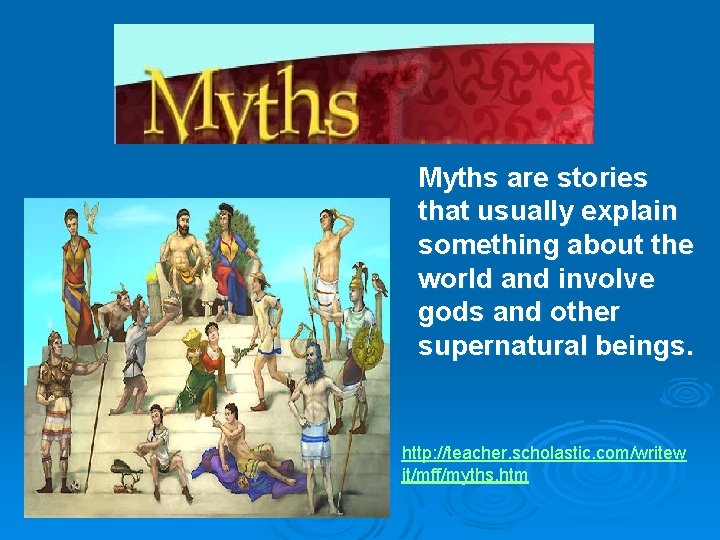 Myths

Myths are stories that usually explain something about the world and involve gods and other supernatural beings.

http://teacher.scholastic.com/writewit/mff/myths.htm